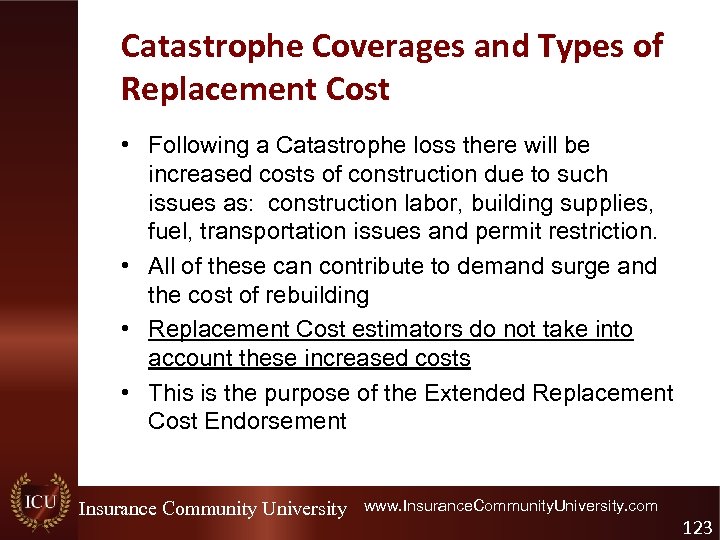 Catastrophe Coverages and Types of Replacement Cost

• Following a Catastrophe loss there will be increased costs of construction due to such issues as:  construction labor, building supplies, fuel, transportation issues and permit restriction.

• All of these can contribute to demand surge and the cost of rebuilding

• Replacement Cost estimators do not take into account these increased costs

• This is the purpose of the Extended Replacement Cost Endorsement

ICU

Insurance Community University

www.InsuranceCommunityUniversity.com

123